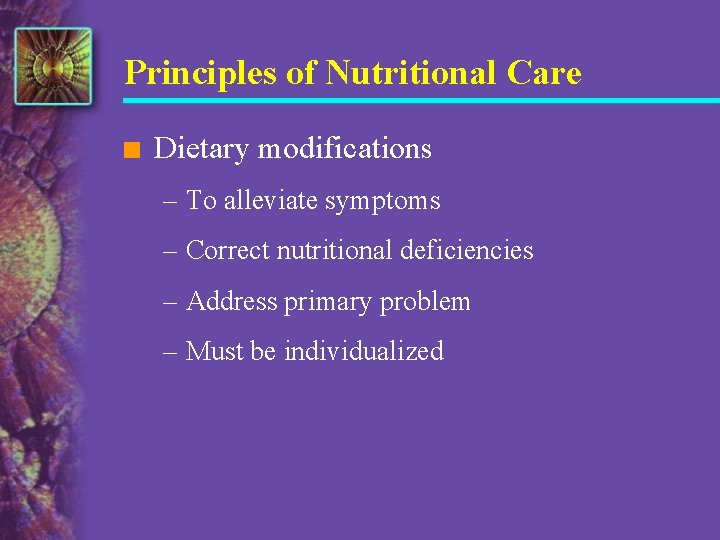 Principles of Nutritional Care

■ Dietary modifications

– To alleviate symptoms

– Correct nutritional deficiencies

– Address primary problem

– Must be individualized